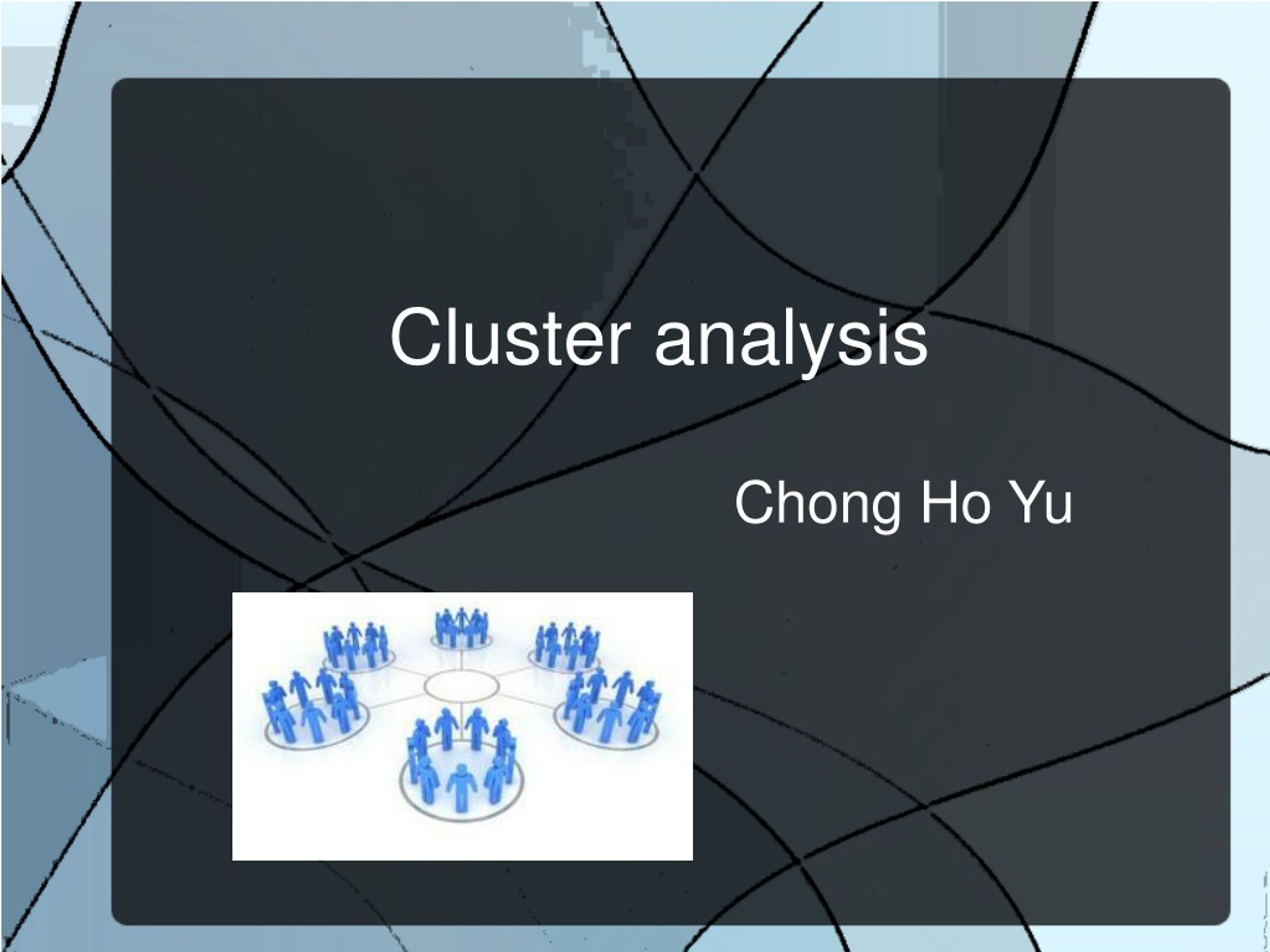 Cluster analysis

Chong Ho Yu